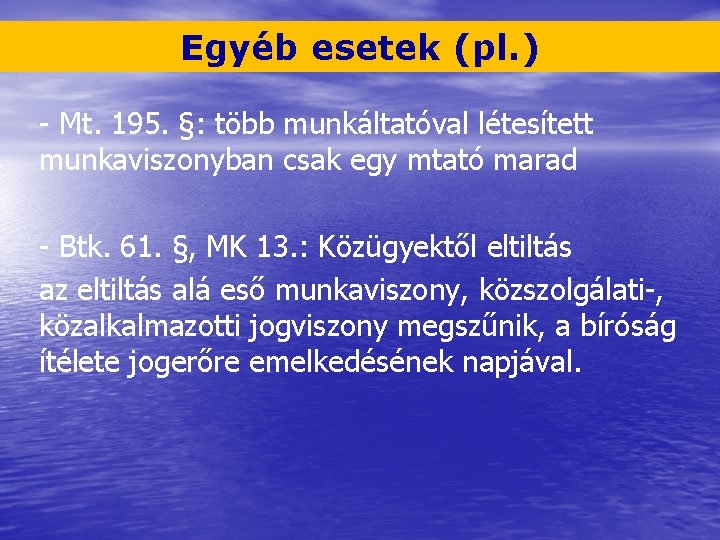 Egyéb esetek (pl.)

- Mt. 195. §: több munkáltatóval létesített munkaviszonyban csak egy mtató marad

- Btk. 61. §, MK 13.: Közügyektől eltiltás
az eltiltás alá eső munkaviszony, közszolgálati-, közalkalmazotti jogviszony megszűnik, a bíróság ítélete jogerőre emelkedésének napjával.